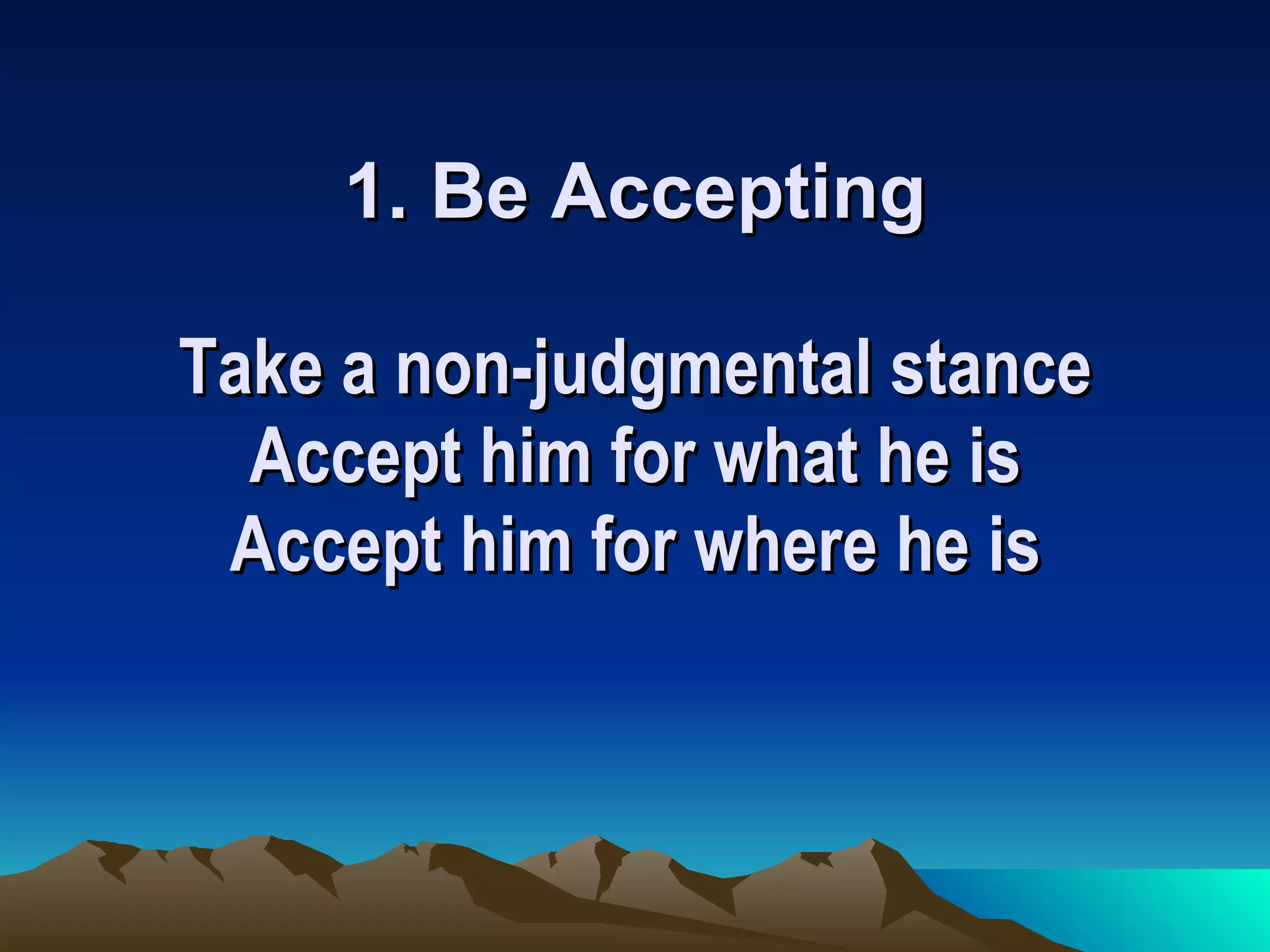 1. Be Accepting

Take a non-judgmental stance
Accept him for what he is
Accept him for where he is